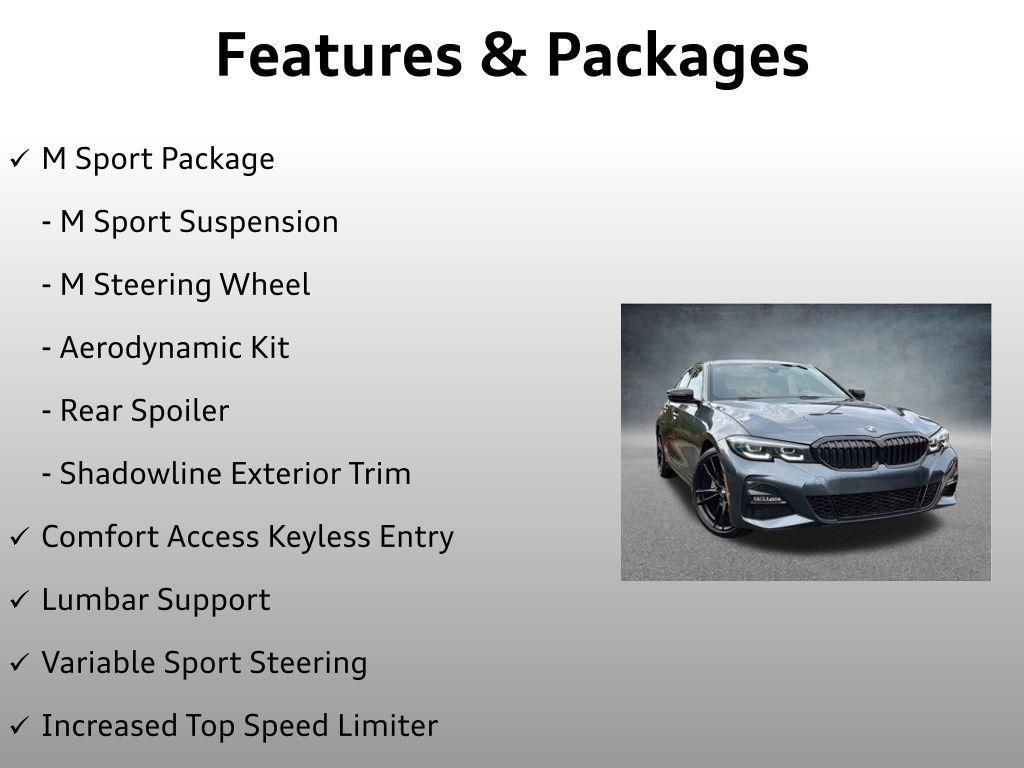 Features & Packages

✓ M Sport Package

- M Sport Suspension

- M Steering Wheel

- Aerodynamic Kit

- Rear Spoiler

- Shadowline Exterior Trim

✓ Comfort Access Keyless Entry

✓ Lumbar Support

✓ Variable Sport Steering

✓ Increased Top Speed Limiter